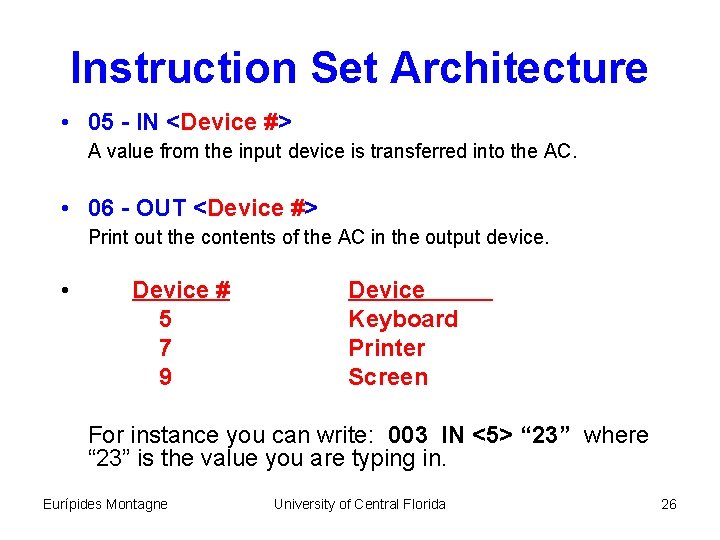 Instruction Set Architecture

• 05 - IN <Device #>
A value from the input device is transferred into the AC.

• 06 - OUT <Device #>
Print out the contents of the AC in the output device.

•

| Device # | Device |
|---|---|
| 5 | Keyboard |
| 7 | Printer |
| 9 | Screen |

For instance you can write: 003 IN <5> “23” where “23” is the value you are typing in.

Eurípides Montagne University of Central Florida 26